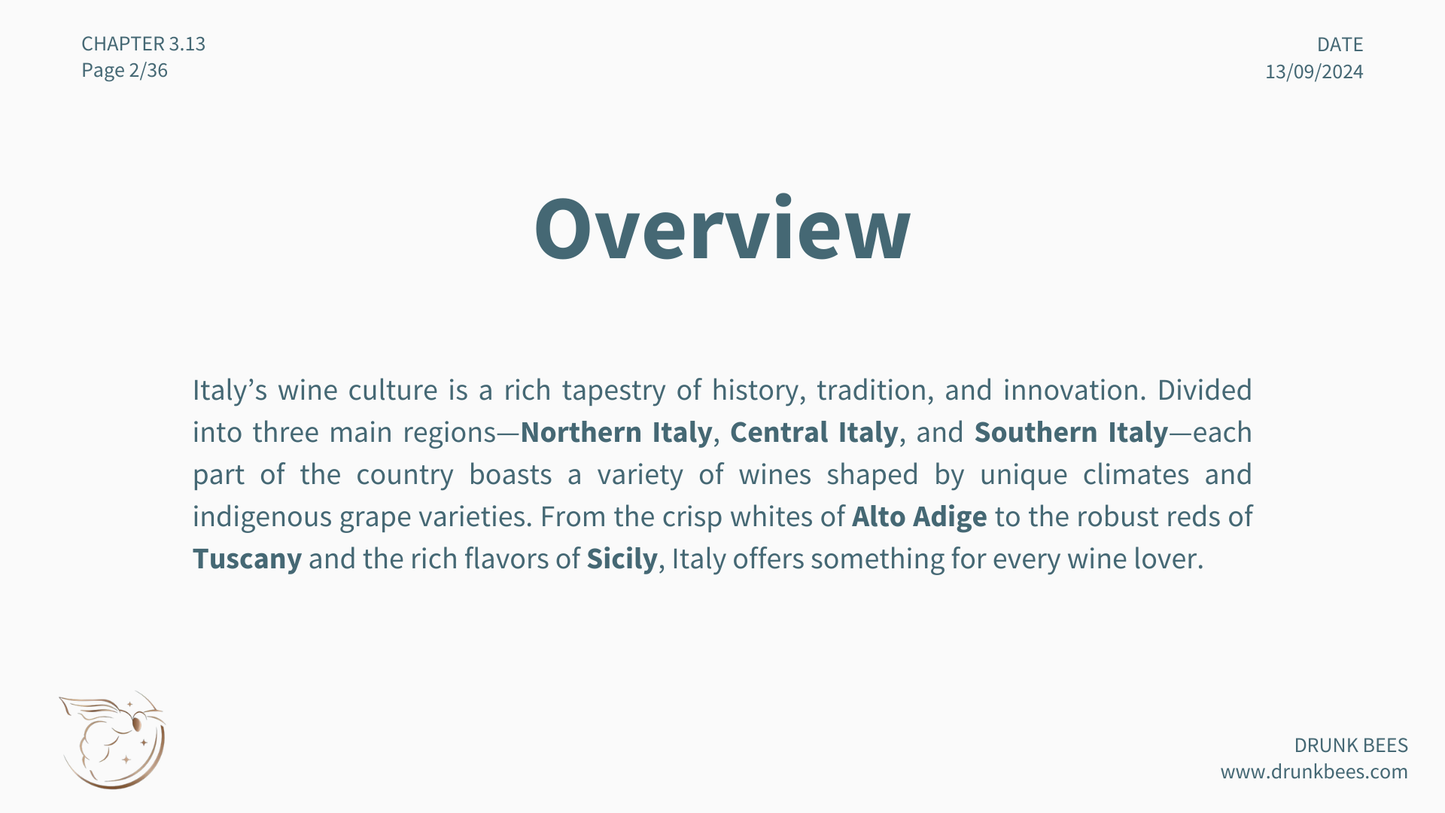 CHAPTER 3.13
Page 2/36

DATE
13/09/2024

Overview

Italy’s wine culture is a rich tapestry of history, tradition, and innovation. Divided into three main regions—Northern Italy, Central Italy, and Southern Italy—each part of the country boasts a variety of wines shaped by unique climates and indigenous grape varieties. From the crisp whites of Alto Adige to the robust reds of Tuscany and the rich flavors of Sicily, Italy offers something for every wine lover.

DRUNK BEES
www.drunkbees.com